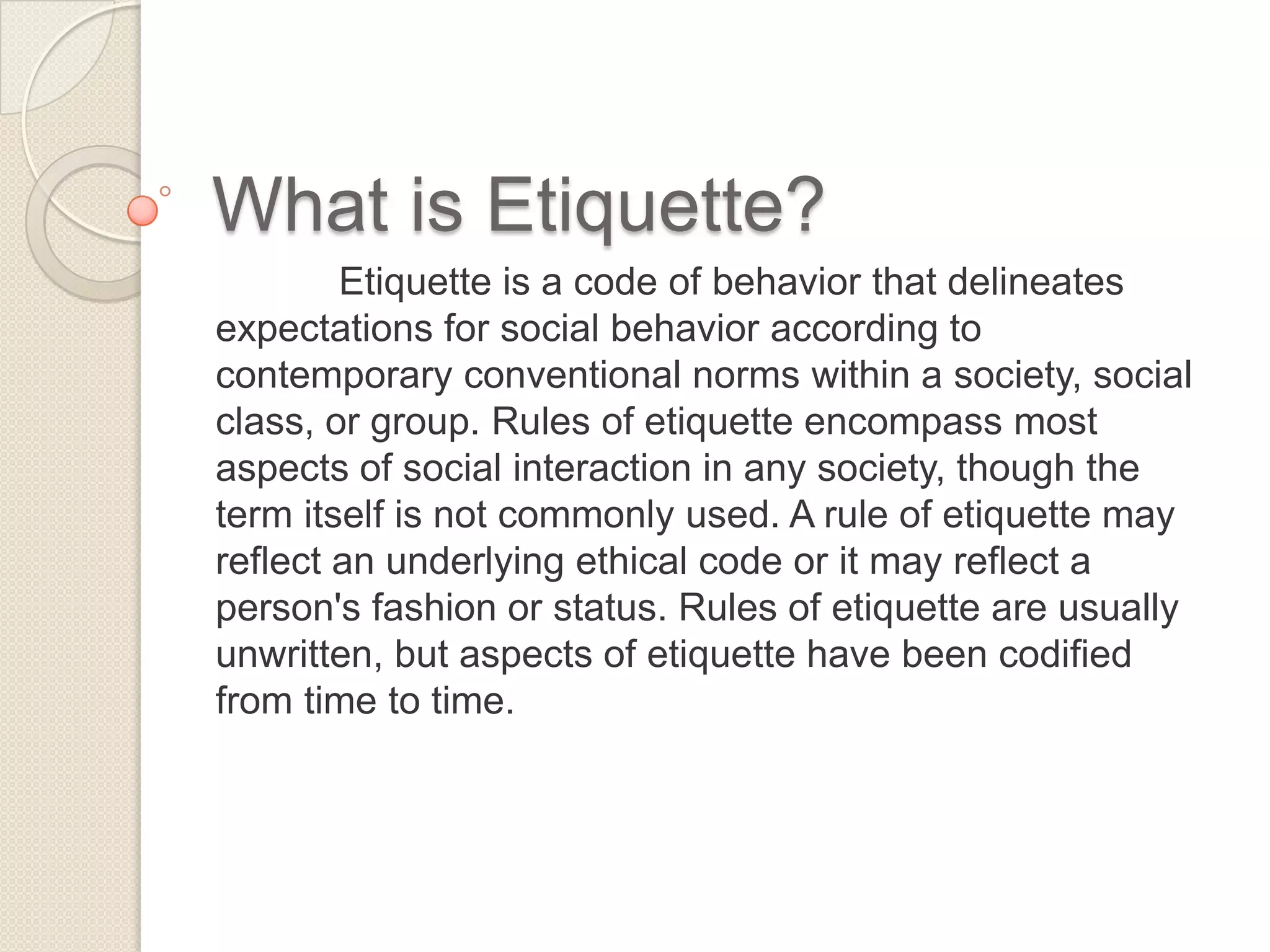 What is Etiquette?

Etiquette is a code of behavior that delineates expectations for social behavior according to contemporary conventional norms within a society, social class, or group. Rules of etiquette encompass most aspects of social interaction in any society, though the term itself is not commonly used. A rule of etiquette may reflect an underlying ethical code or it may reflect a person's fashion or status. Rules of etiquette are usually unwritten, but aspects of etiquette have been codified from time to time.